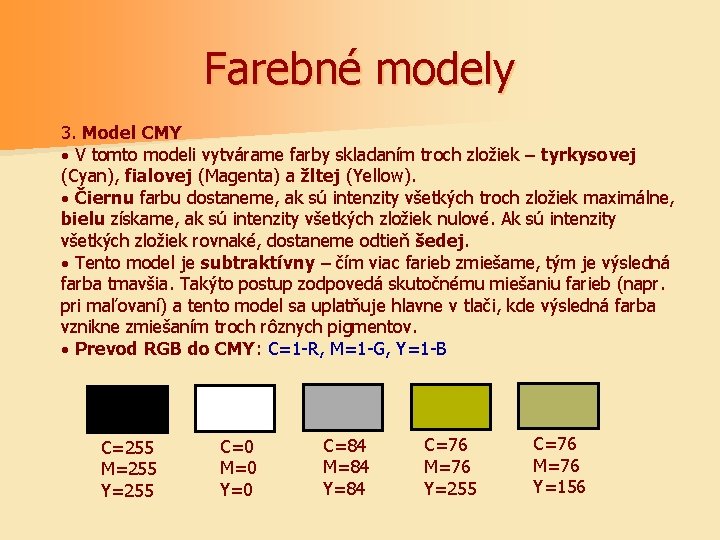 Farebné modely

3. Model CMY
• V tomto modeli vytvárame farby skladaním troch zložiek – tyrkysovej (Cyan), fialovej (Magenta) a žltej (Yellow).
• Čiernu farbu dostaneme, ak sú intenzity všetkých troch zložiek maximálne, bielu získame, ak sú intenzity všetkých zložiek nulové. Ak sú intenzity všetkých zložiek rovnaké, dostaneme odtieň šedej.
• Tento model je subtraktívny – čím viac farieb zmiešame, tým je výsledná farba tmavšia. Takýto postup zodpovedá skutočnému miešaniu farieb (napr. pri maľovaní) a tento model sa uplatňuje hlavne v tlači, kde výsledná farba vznikne zmiešaním troch rôznych pigmentov.
• Prevod RGB do CMY: C=1-R, M=1-G, Y=1-B

C=255
M=255
Y=255

C=0
M=0
Y=0

C=84
M=84
Y=84

C=76
M=76
Y=255

C=76
M=76
Y=156